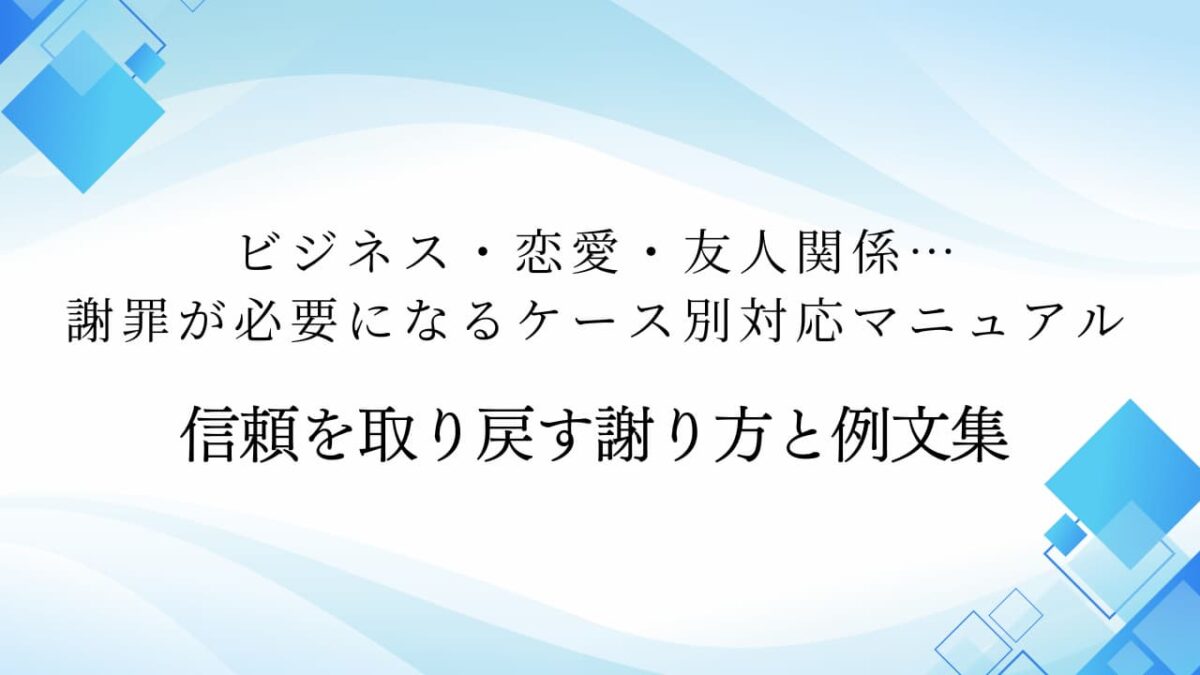 ビジネス・恋愛・友人関係…
謝罪が必要になるケース別対応マニュアル

信頼を取り戻す謝り方と例文集